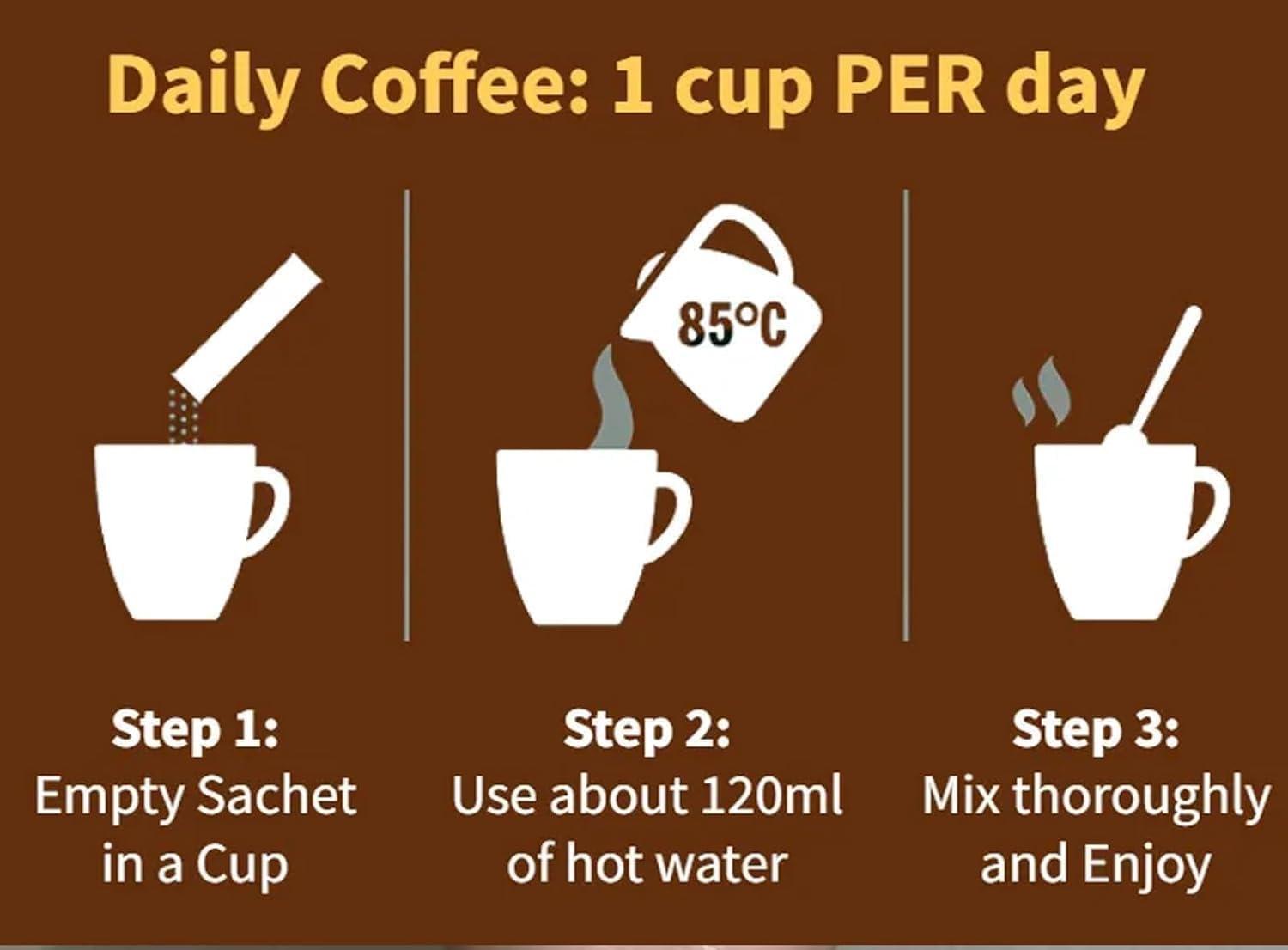 Daily Coffee: 1 cup PER day

85°C

Step 1:
Empty Sachet in a Cup

Step 2:
Use about 120ml of hot water

Step 3:
Mix thoroughly and Enjoy